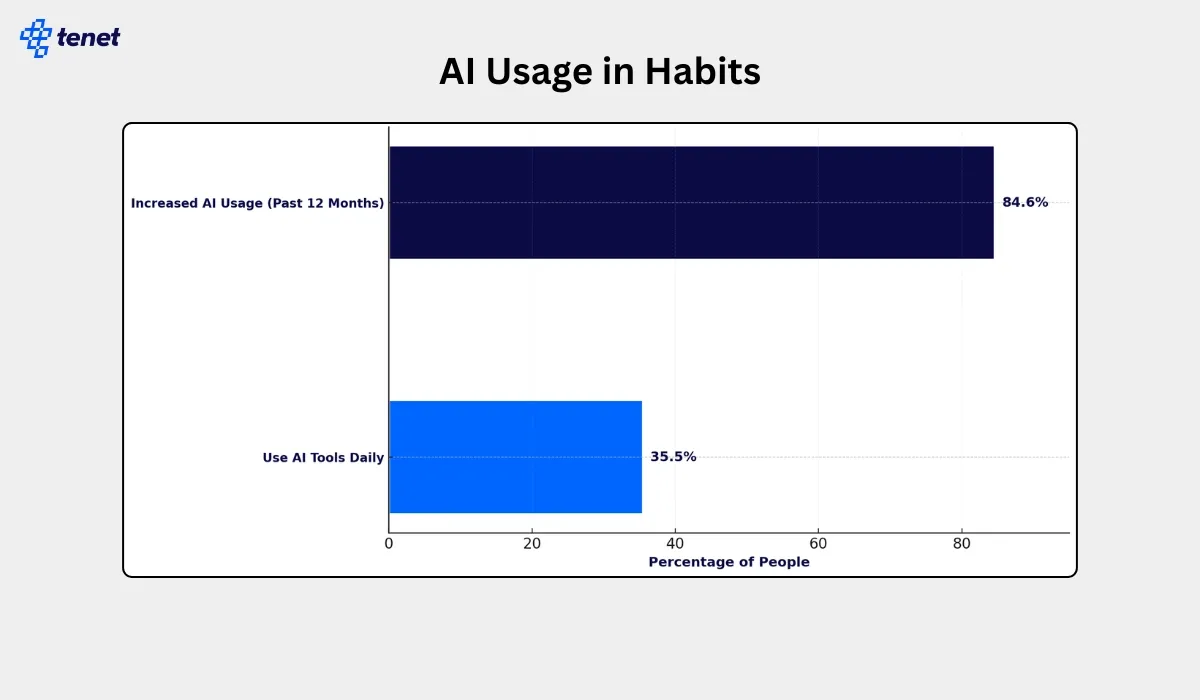 tenet

AI Usage in Habits

Increased AI Usage (Past 12 Months)
84.6%

Use AI Tools Daily
35.5%

0
20
40
60
80
Percentage of People